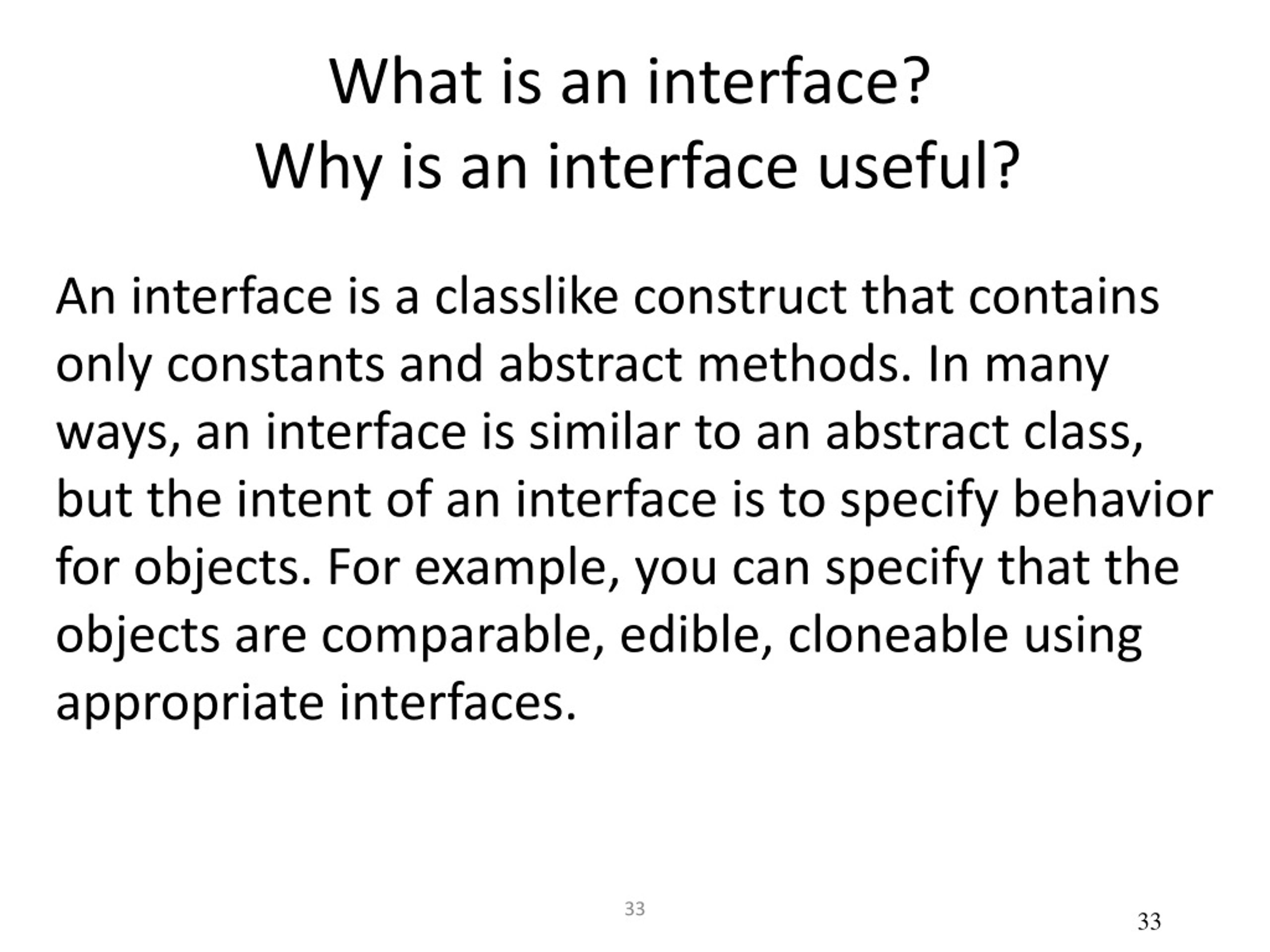 What is an interface?
Why is an interface useful?

An interface is a classlike construct that contains only constants and abstract methods. In many ways, an interface is similar to an abstract class, but the intent of an interface is to specify behavior for objects. For example, you can specify that the objects are comparable, edible, cloneable using appropriate interfaces.

33

33